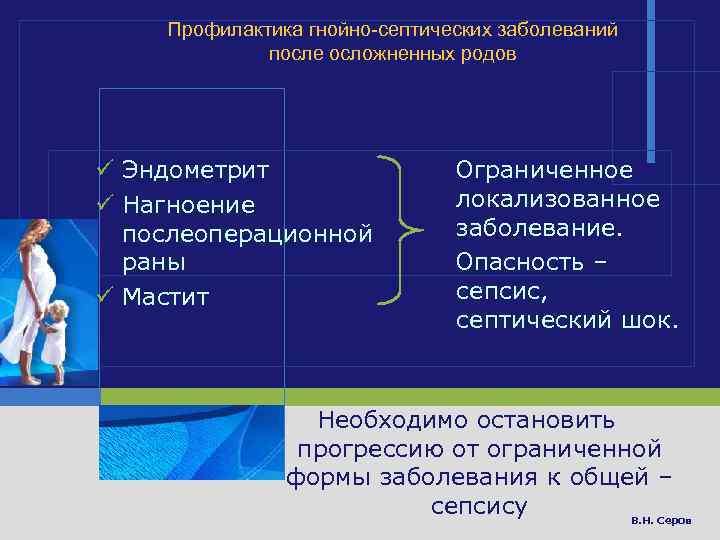 Профилактика гнойно-септических заболеваний после осложненных родов

✓ Эндометрит
✓ Нагноение послеоперационной раны
✓ Мастит

Ограниченное локализованное заболевание.
Опасность – сепсис, септический шок.

Необходимо остановить прогрессию от ограниченной формы заболевания к общей – сепсису

В.Н. Серов